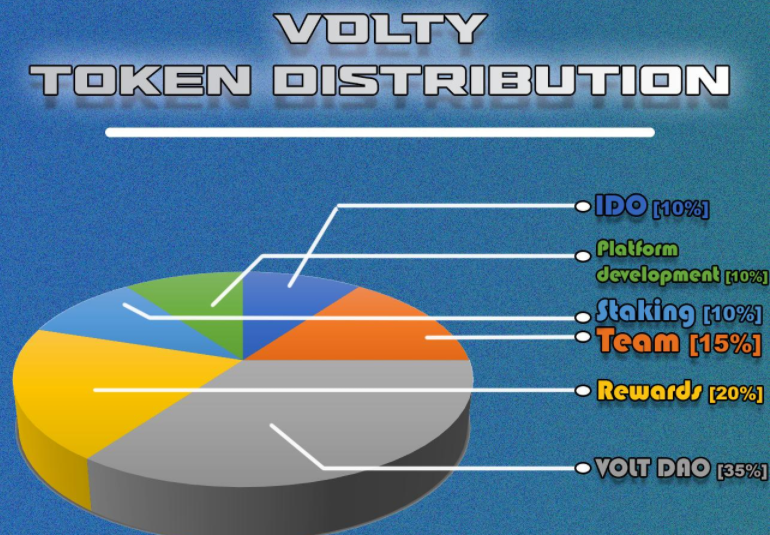 VOLTY
TOKEN DISTRIBUTION

IDO [10%]
Platform development [10%]
Staking [10%]
Team [15%]
Rewards [20%]
VOLT DAO [35%]